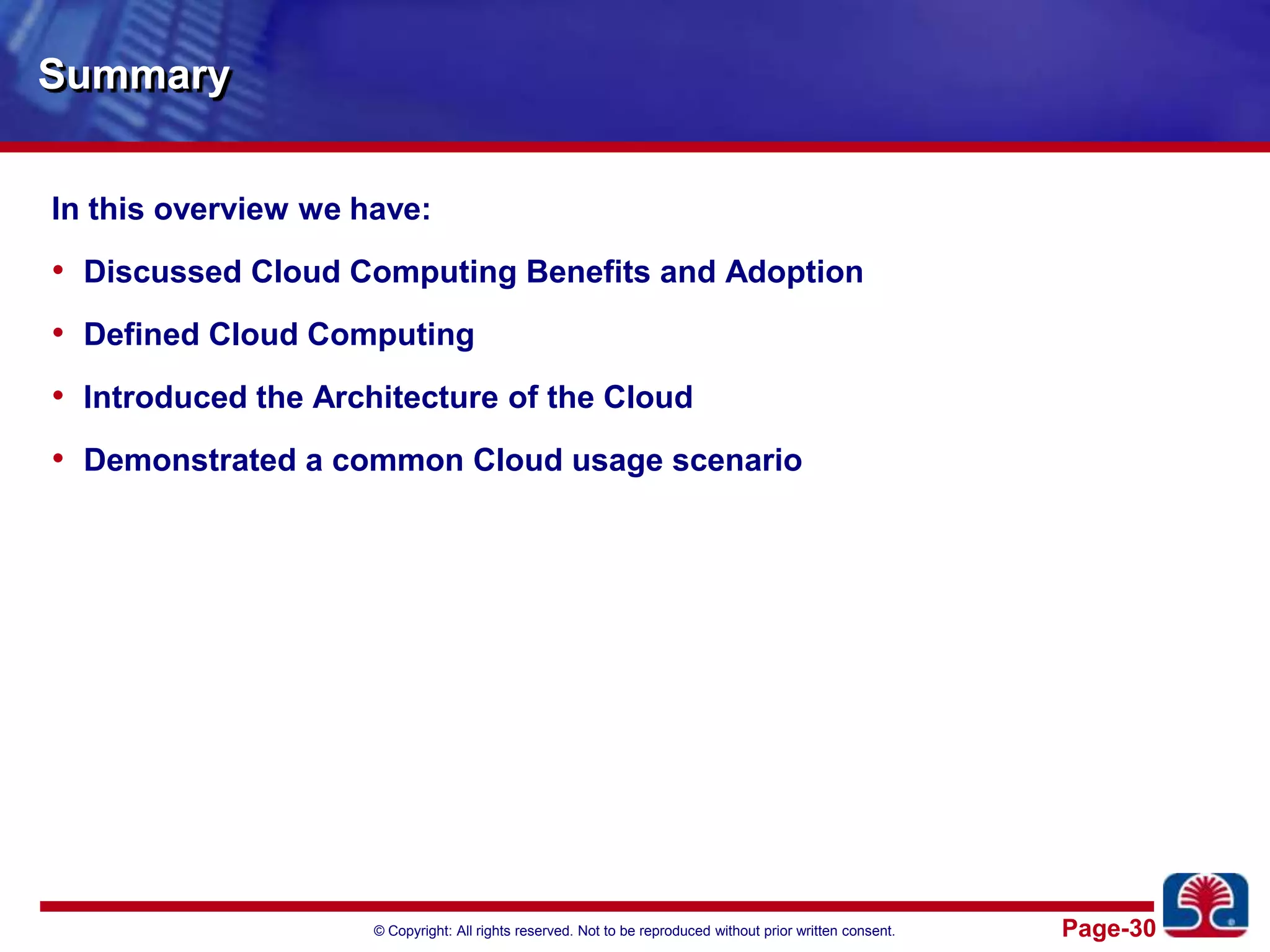 Summary

In this overview we have:

• Discussed Cloud Computing Benefits and Adoption
• Defined Cloud Computing
• Introduced the Architecture of the Cloud
• Demonstrated a common Cloud usage scenario

© Copyright: All rights reserved. Not to be reproduced without prior written consent.

Page-30